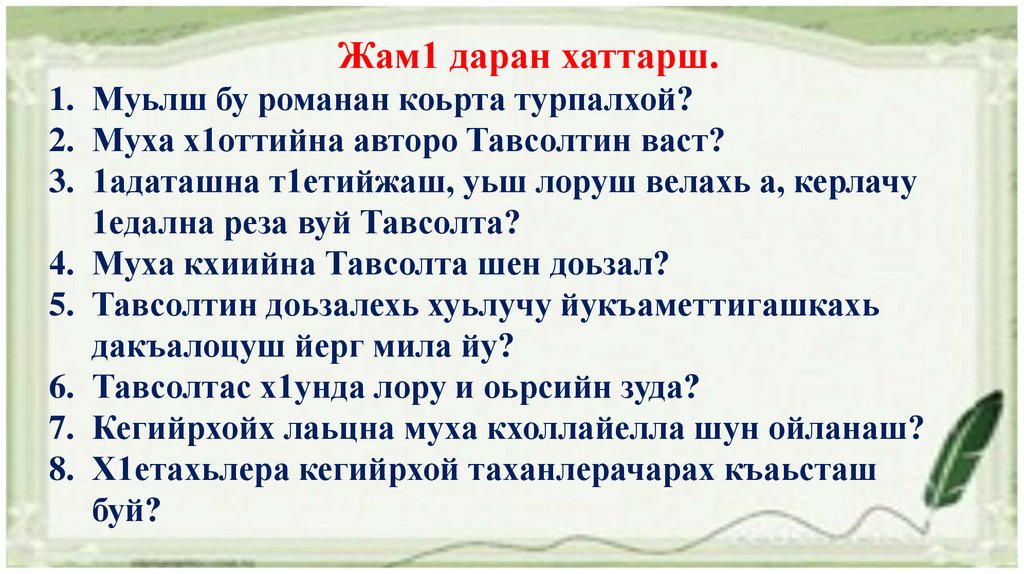 Жам1 даран хаттарш.

1. Муьлш бу романан коьрта турпалхой?
2. Муха х1оттийна авторо Тавсолтин васт?
3. 1адаташна т1етийжаш, уьш лоруш велахь а, керлачу 1едална реза вуй Тавсолта?
4. Муха кхиийна Тавсолта шен доьзал?
5. Тавсолтин доьзалехь хуьлучу йукъаметтигашкахь дакъалоцуш йерг мила йу?
6. Тавсолтас х1унда лору и оьрсийн зуда?
7. Кегийрхойх лаьцна муха кхоллайелла шун ойланаш?
8. Х1етахьлера кегийрхой таханлерачарах къаьсташ буй?